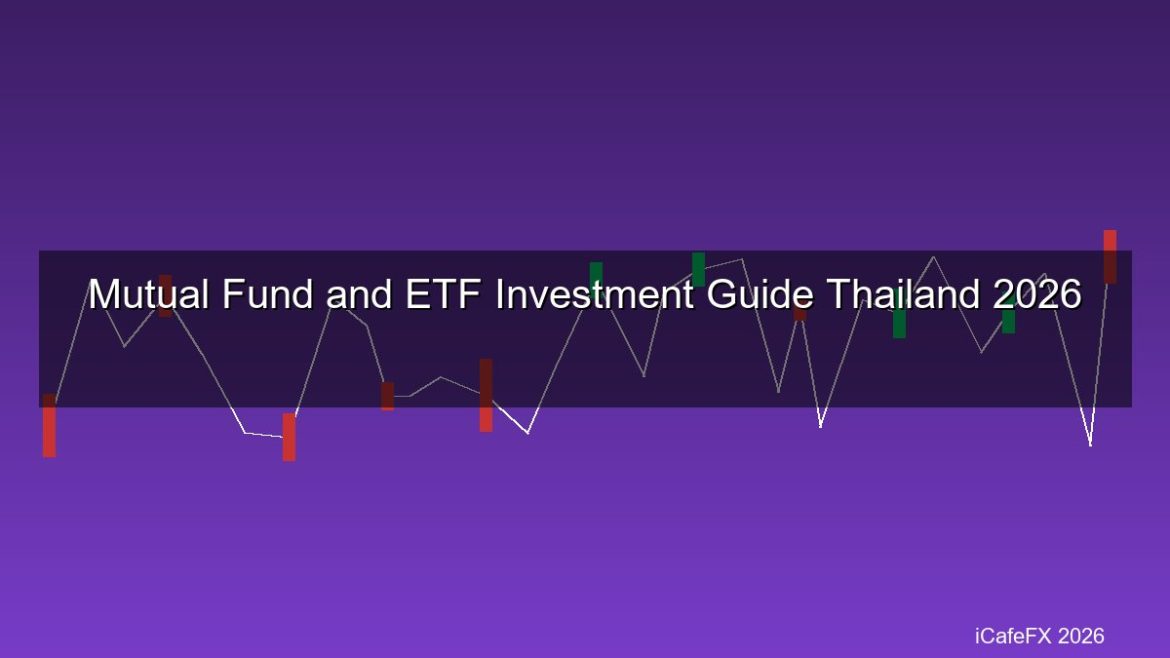 Mutual Fund and ETF Investment Guide Thailand 2026

iCafeFX 2026